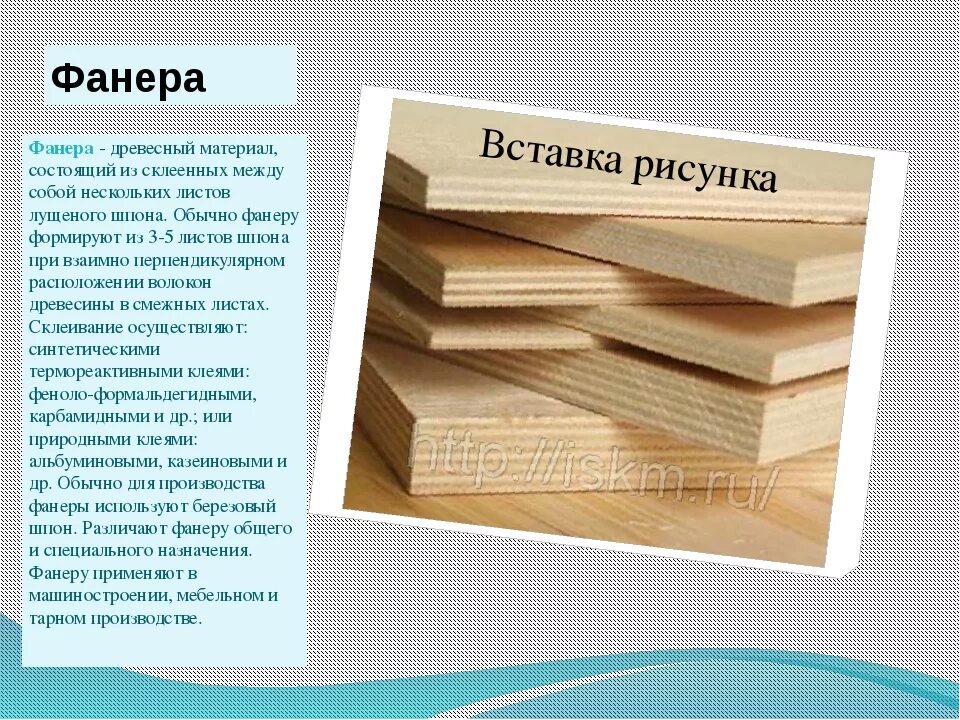 Фанера

Фанера - древесный материал, состоящий из склеенных между собой нескольких листов лущеного шпона. Обычно фанеру формируют из 3-5 листов шпона при взаимно перпендикулярном расположении волокон древесины в смежных листах. Склеивание осуществляют: синтетическими термореактивными клеями: феноло-формальдегидными, карбамидными и др.; или природными клеями: альбуминовыми, казеиновыми и др. Обычно для производства фанеры используют березовый шпон. Различают фанеру общего и специального назначения. Фанеру применяют в машиностроении, мебельном и тарном производстве.

Вставка рисунка

http://iskm.ru/